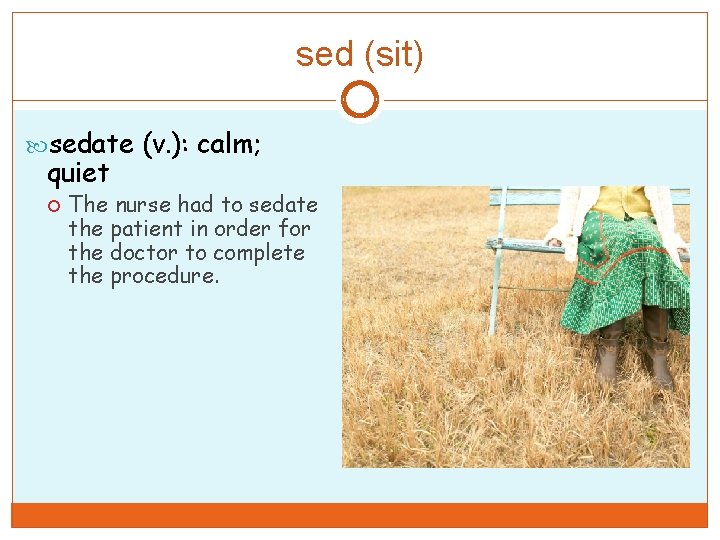 sed (sit)

sedate (v.): calm; quiet

The nurse had to sedate the patient in order for the doctor to complete the procedure.